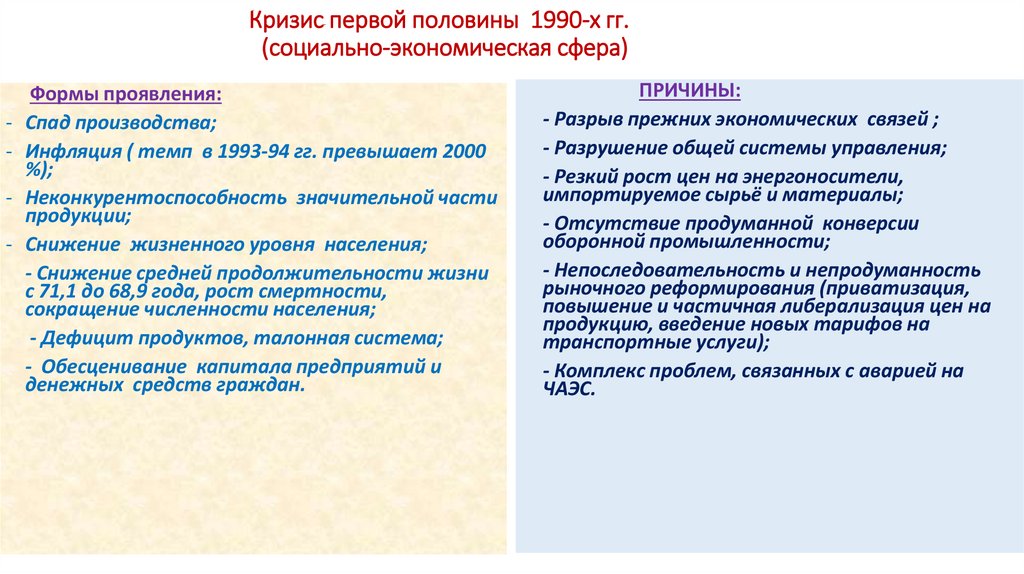 Кризис первой половины 1990-х гг.
(социально-экономическая сфера)

Формы проявления:

- Спад производства;
- Инфляция ( темп в 1993-94 гг. превышает 2000 %);
- Неконкурентоспособность значительной части продукции;
- Снижение жизненного уровня населения;
- Снижение средней продолжительности жизни с 71,1 до 68,9 года, рост смертности, сокращение численности населения;
- Дефицит продуктов, талонная система;
- Обесценивание капитала предприятий и денежных средств граждан.

ПРИЧИНЫ:

- Разрыв прежних экономических связей ;
- Разрушение общей системы управления;
- Резкий рост цен на энергоносители, импортируемое сырьё и материалы;
- Отсутствие продуманной конверсии оборонной промышленности;
- Непоследовательность и непродуманность рыночного реформирования (приватизация, повышение и частичная либерализация цен на продукцию, введение новых тарифов на транспортные услуги);
- Комплекс проблем, связанных с аварией на ЧАЭС.